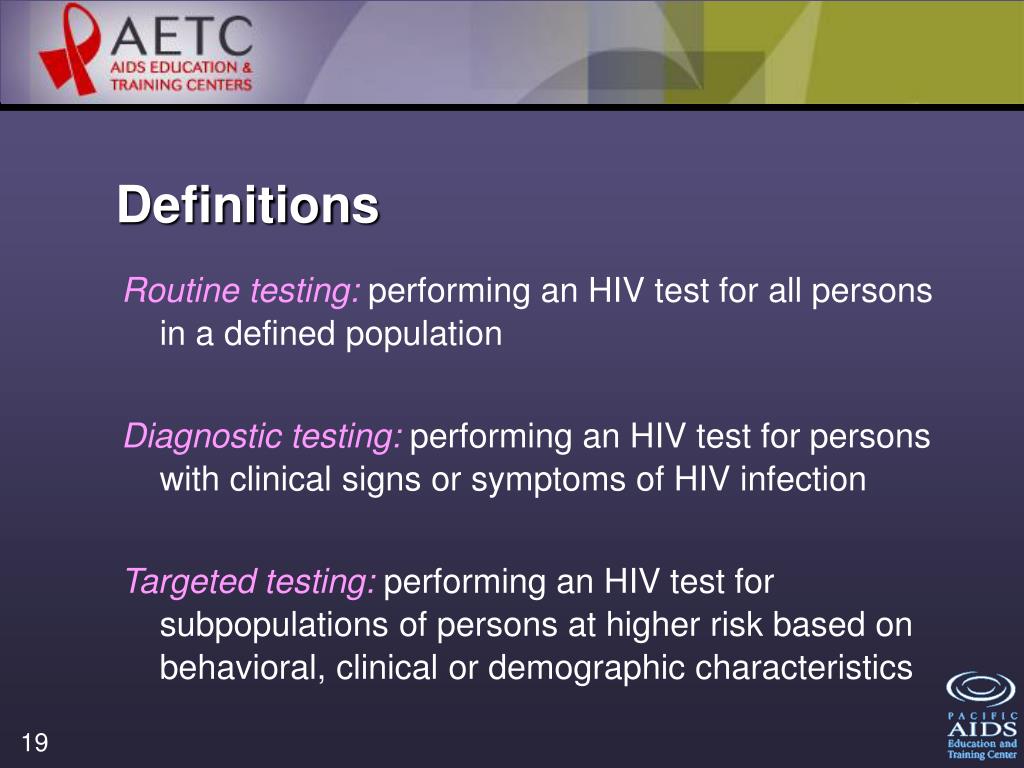 AETC
AIDS EDUCATION &
TRAINING CENTERS

Definitions

Routine testing: performing an HIV test for all persons in a defined population

Diagnostic testing: performing an HIV test for persons with clinical signs or symptoms of HIV infection

Targeted testing: performing an HIV test for subpopulations of persons at higher risk based on behavioral, clinical or demographic characteristics

19

PACIFIC
AIDS
Education and
Training Center